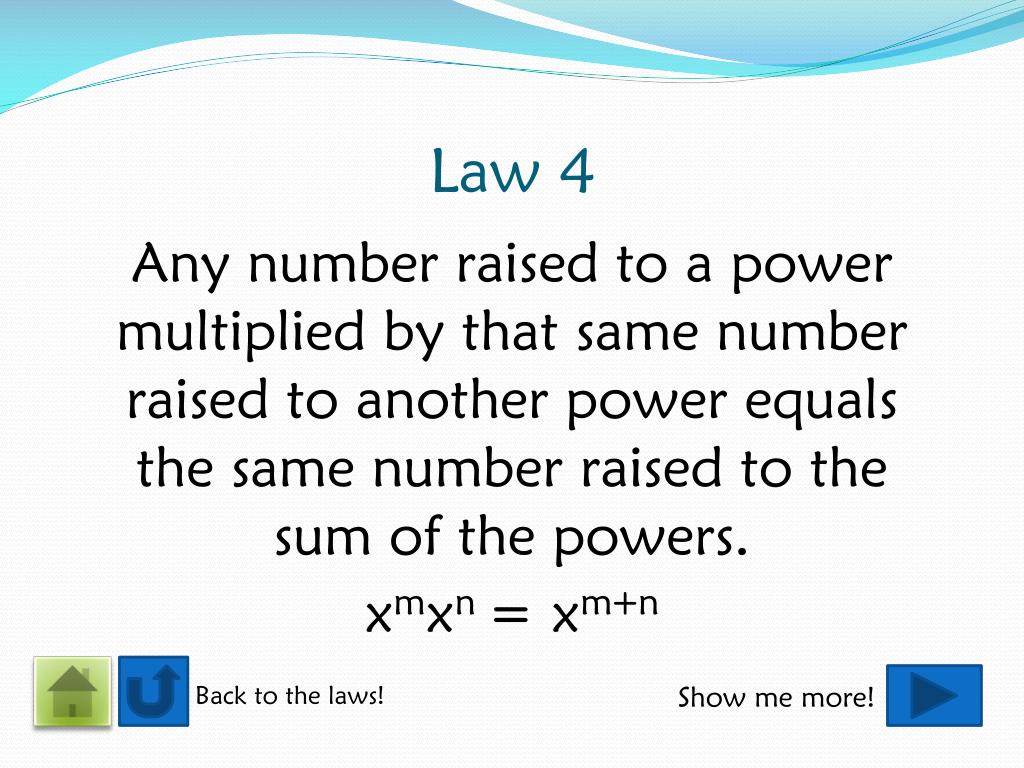 Law 4

Any number raised to a power multiplied by that same number raised to another power equals the same number raised to the sum of the powers.

$x^m x^n = x^{m+n}$

Back to the laws!

Show me more!